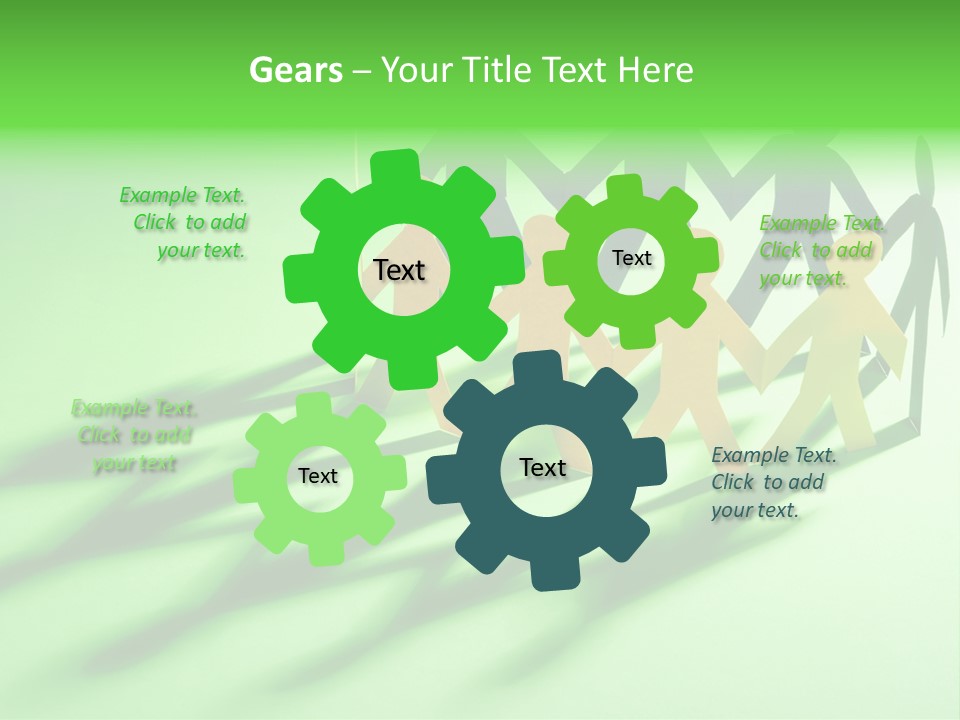 Gears – Your Title Text Here

Example Text. Click to add your text.

Text

Text

Example Text. Click to add your text.

Example Text. Click to add your text

Text

Text

Example Text. Click to add your text.